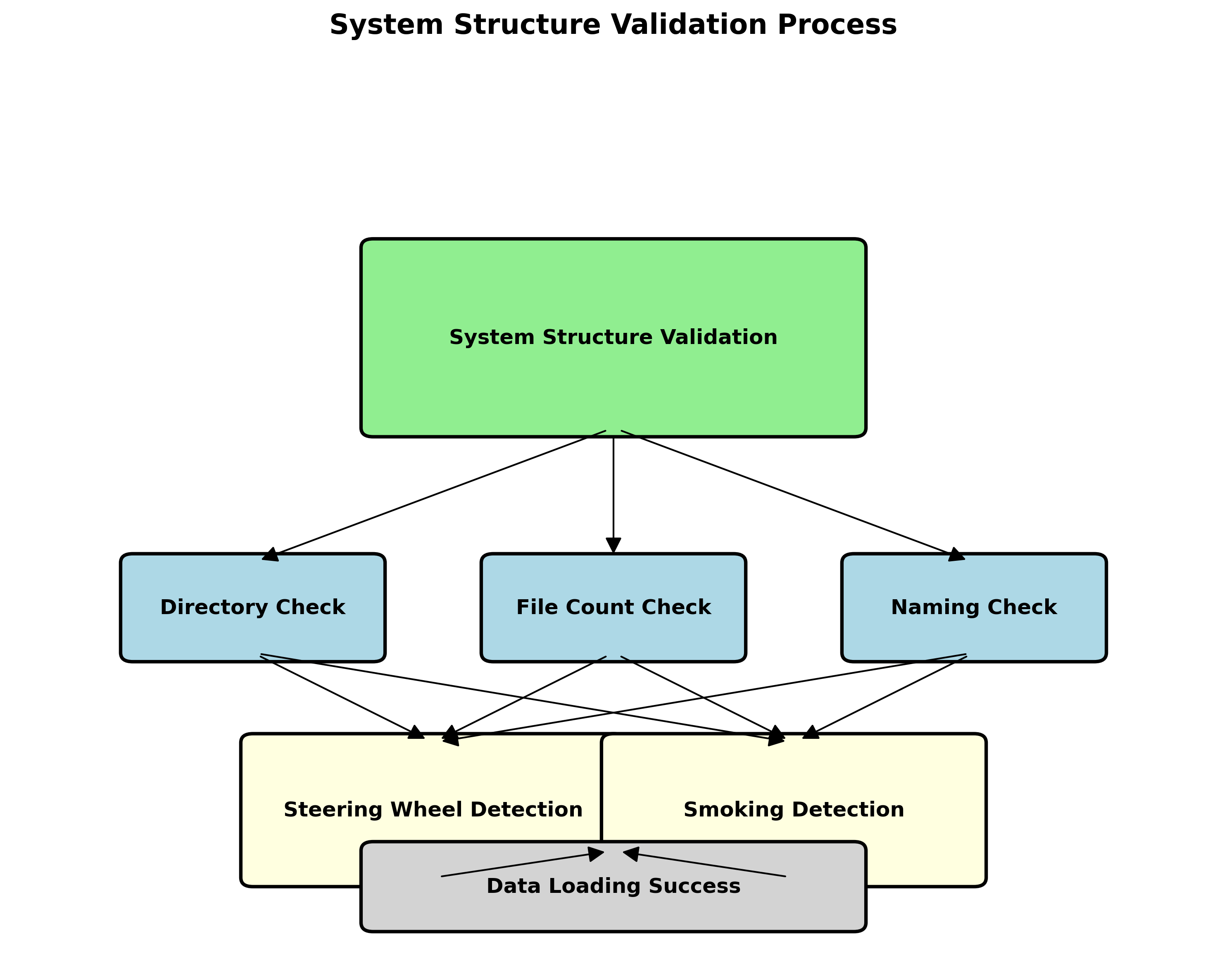 System Structure Validation Process

System Structure Validation

Directory Check

File Count Check

Naming Check

Steering Wheel Detection

Smoking Detection

Data Loading Success